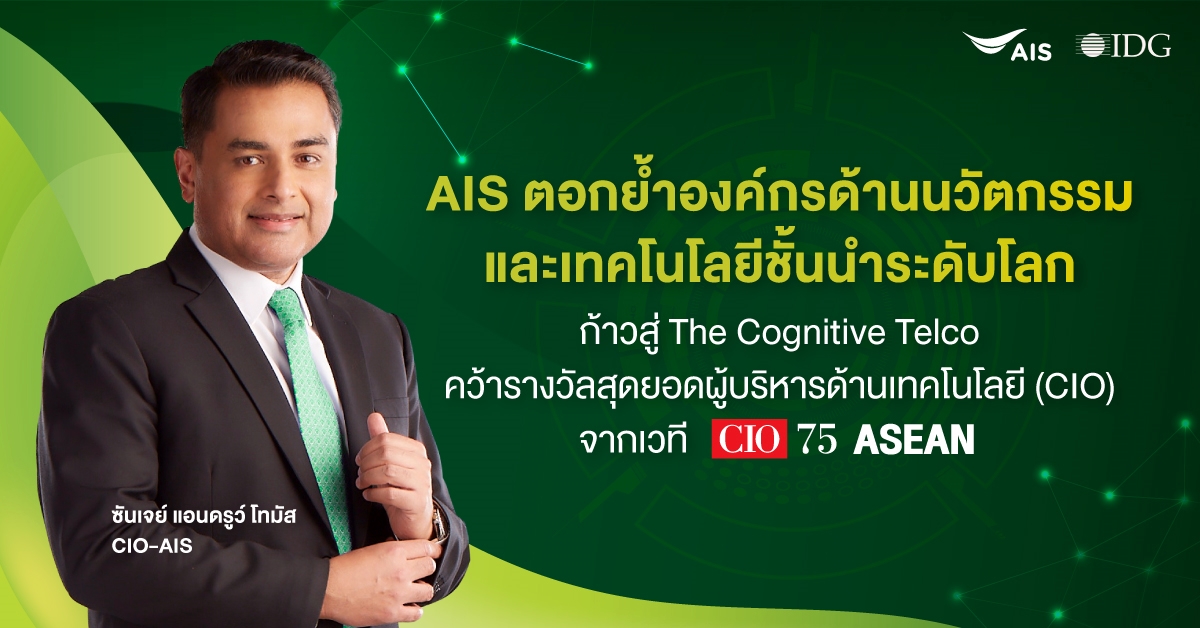 AIS IDG

AIS ตอกย้ำองค์กรด้านนวัตกรรม และเทคโนโลยีชั้นนำระดับโลก

ก้าวสู่ The Cognitive Telco

คว้ารางวัลสุดยอดผู้บริหารด้านเทคโนโลยี (CIO)

จากเวที CIO 75 ASEAN

ซันเจย์ แอนดรูว์ โทมัส
CIO-AIS